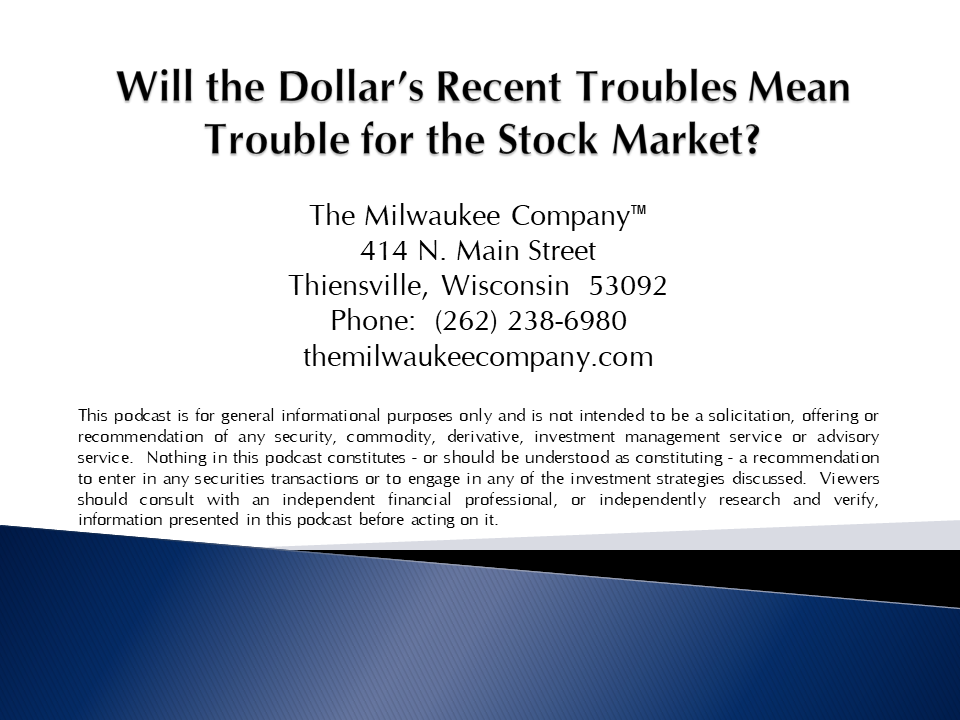 Will the Dollar's Recent Troubles Mean Trouble for the Stock Market?

The Milwaukee Company™
414 N. Main Street
Thiensville, Wisconsin 53092
Phone: (262) 238-6980
themilwaukeecompany.com

This podcast is for general informational purposes only and is not intended to be a solicitation, offering or recommendation of any security, commodity, derivative, investment management service or advisory service. Nothing in this podcast constitutes - or should be understood as constituting - a recommendation to enter in any securities transactions or to engage in any of the investment strategies discussed. Viewers should consult with an independent financial professional, or independently research and verify, information presented in this podcast before acting on it.